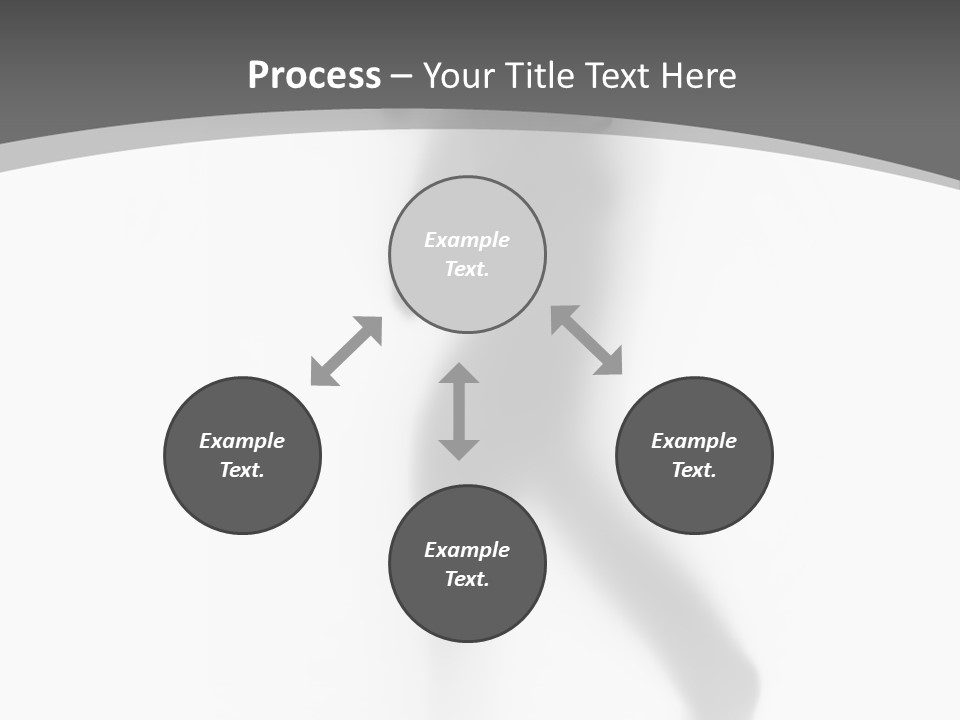 Process – Your Title Text Here

Example Text.

Example Text.

Example Text.

Example Text.